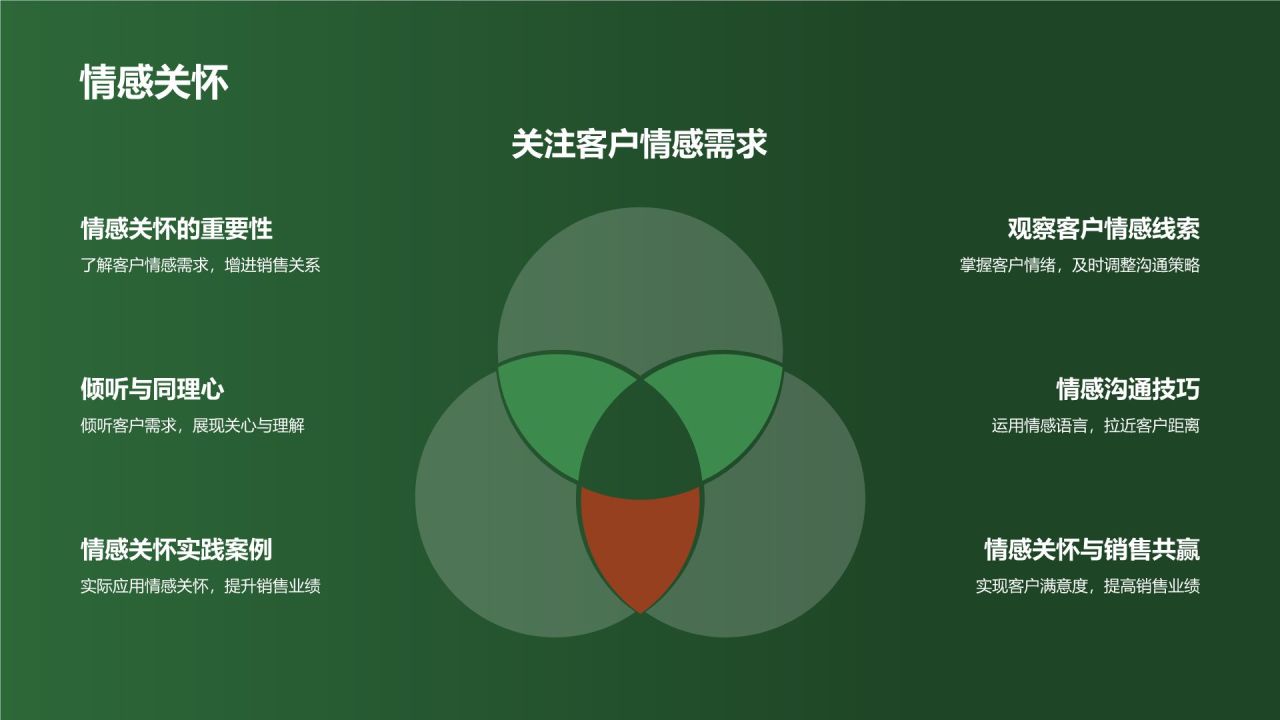 情感关怀

关注客户情感需求

情感关怀的重要性
了解客户情感需求，增进销售关系

倾听与同理心
倾听客户需求，展现关心与理解

情感关怀实践案例
实际应用情感关怀，提升销售业绩

观察客户情感线索
掌握客户情绪，及时调整沟通策略

情感沟通技巧
运用情感语言，拉近客户距离

情感关怀与销售共赢
实现客户满意度，提高销售业绩